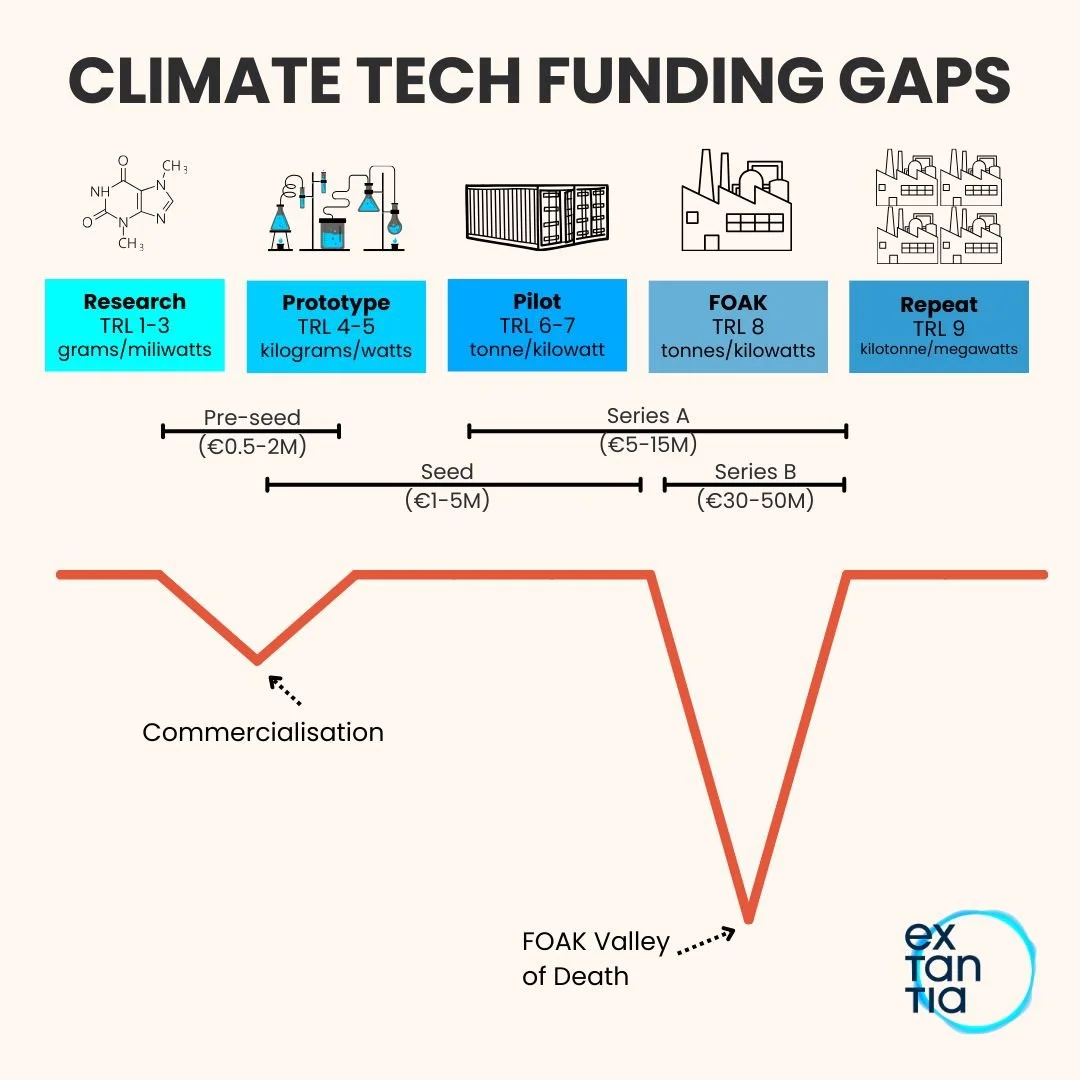 CLIMATE TECH FUNDING GAPS

O
$CH_3$
NH
N
O
N
N
$CH_3$

Research
TRL 1-3
grams/miliwatts

Prototype
TRL 4-5
kilograms/watts

Pilot
TRL 6-7
tonne/kilowatt

FOAK
TRL 8
tonnes/kilowatts

Repeat
TRL 9
kilotonne/megawatts

Pre-seed
(€0.5-2M)

Series A
(€5-15M)

Seed
(€1-5M)

Series B
(€30-50M)

Commercialisation

FOAK Valley of Death

ex
tan
tia